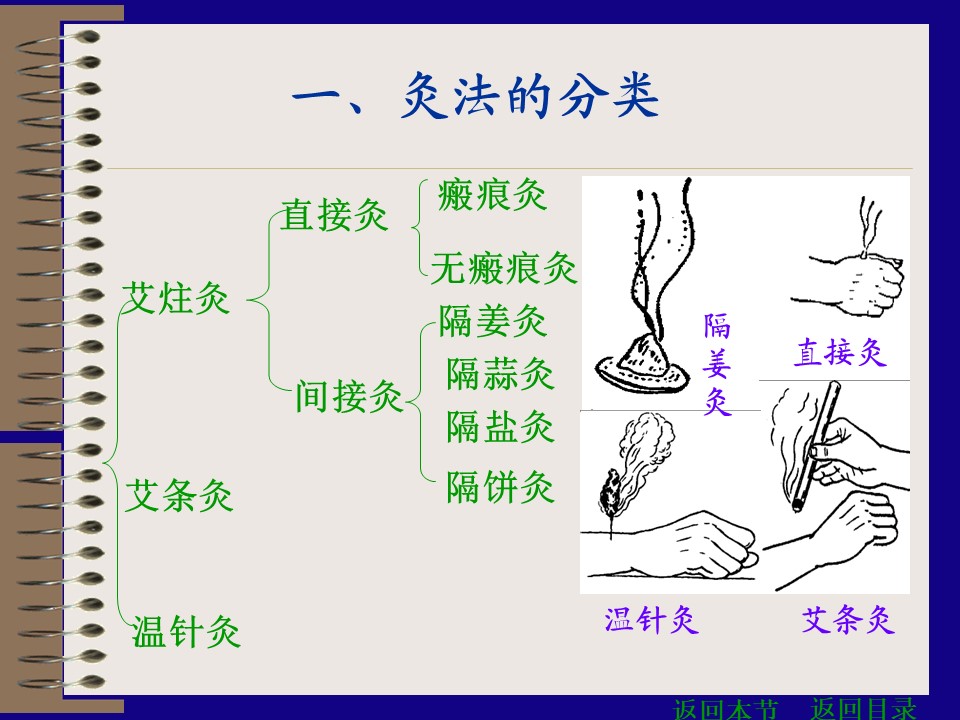 一、灸法的分类

艾炷灸
直接灸
瘢痕灸
无瘢痕灸
间接灸
隔姜灸
隔蒜灸
隔盐灸
隔饼灸
艾条灸
温针灸

隔姜灸
直接灸
温针灸
艾条灸

返回本节 返回目录